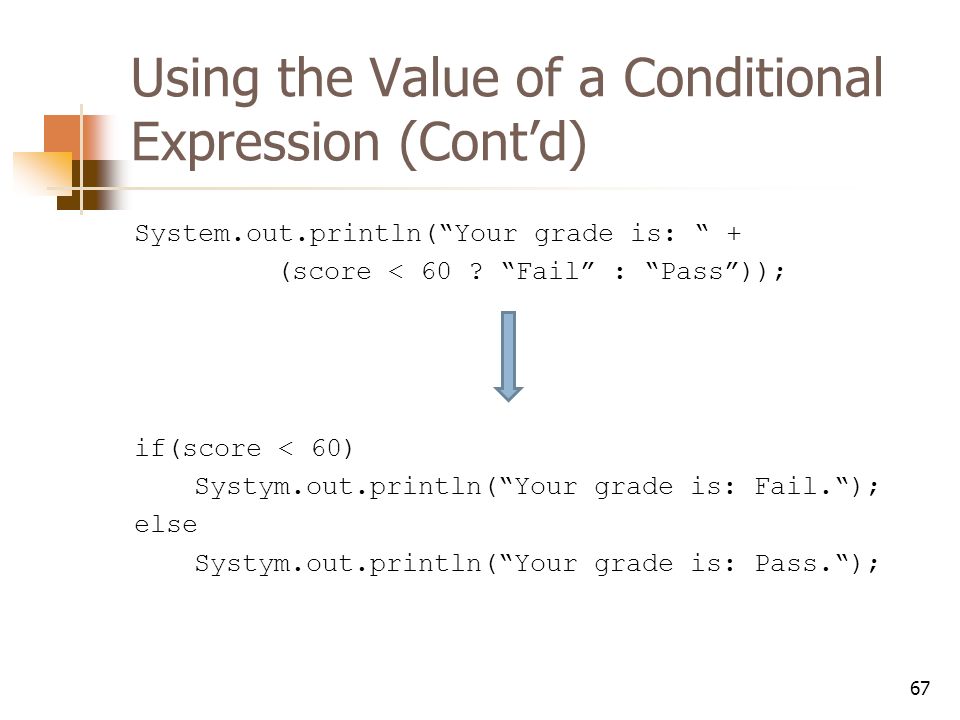 Using the Value of a Conditional Expression (Cont’d)

System.out.println(“Your grade is: “ +
        (score < 60 ? “Fail” : “Pass”));

if(score < 60)
    Systym.out.println(“Your grade is: Fail.“);
else
    Systym.out.println(“Your grade is: Pass.“);

67